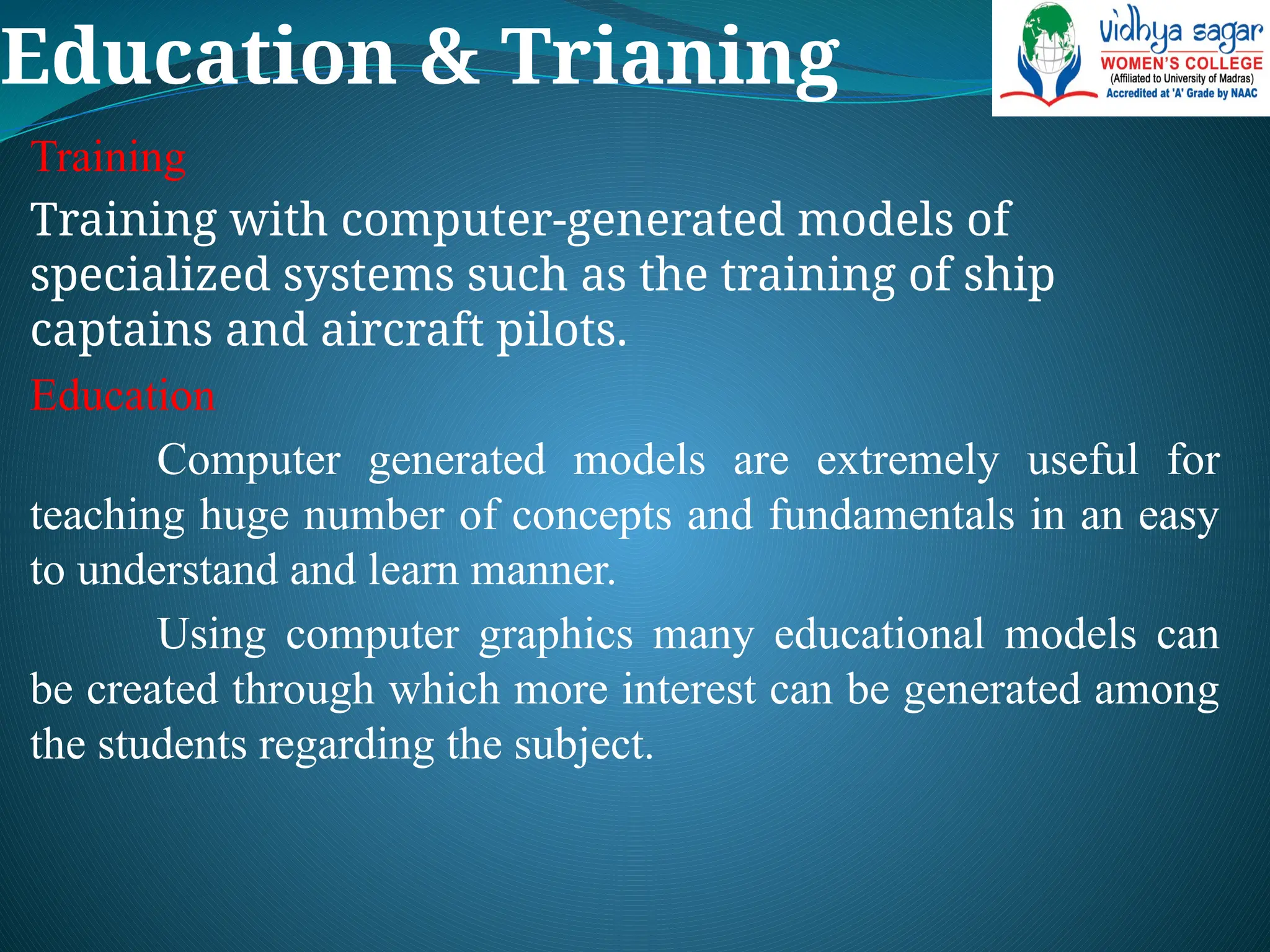 Education & Trianing

vidhya sagar
WOMEN'S COLLEGE
(Affiliated to University of Madras)
Accredited at 'A' Grade by NAAC

Training

Training with computer-generated models of specialized systems such as the training of ship captains and aircraft pilots.

Education

Computer generated models are extremely useful for teaching huge number of concepts and fundamentals in an easy to understand and learn manner.

Using computer graphics many educational models can be created through which more interest can be generated among the students regarding the subject.